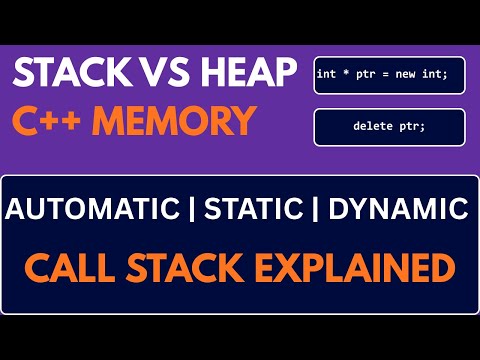 STACK VS HEAP
C++ MEMORY

int * ptr = new int;

delete ptr;

AUTOMATIC | STATIC | DYNAMIC

CALL STACK EXPLAINED